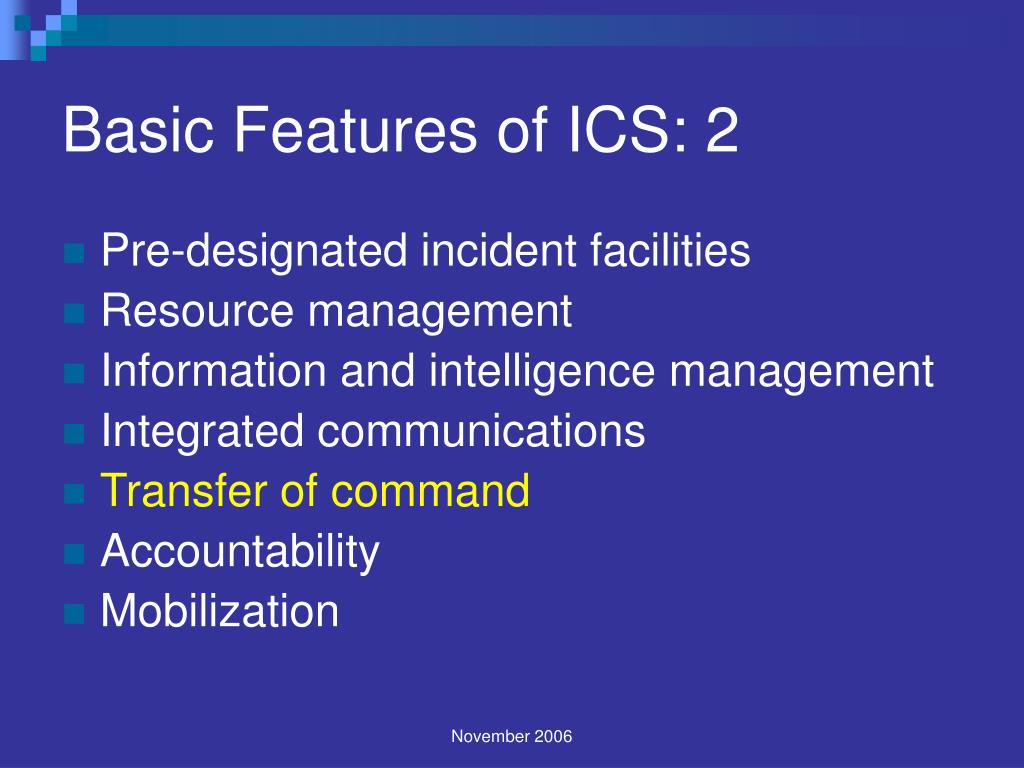 Basic Features of ICS: 2

- Pre-designated incident facilities
- Resource management
- Information and intelligence management
- Integrated communications
- Transfer of command
- Accountability
- Mobilization

November 2006